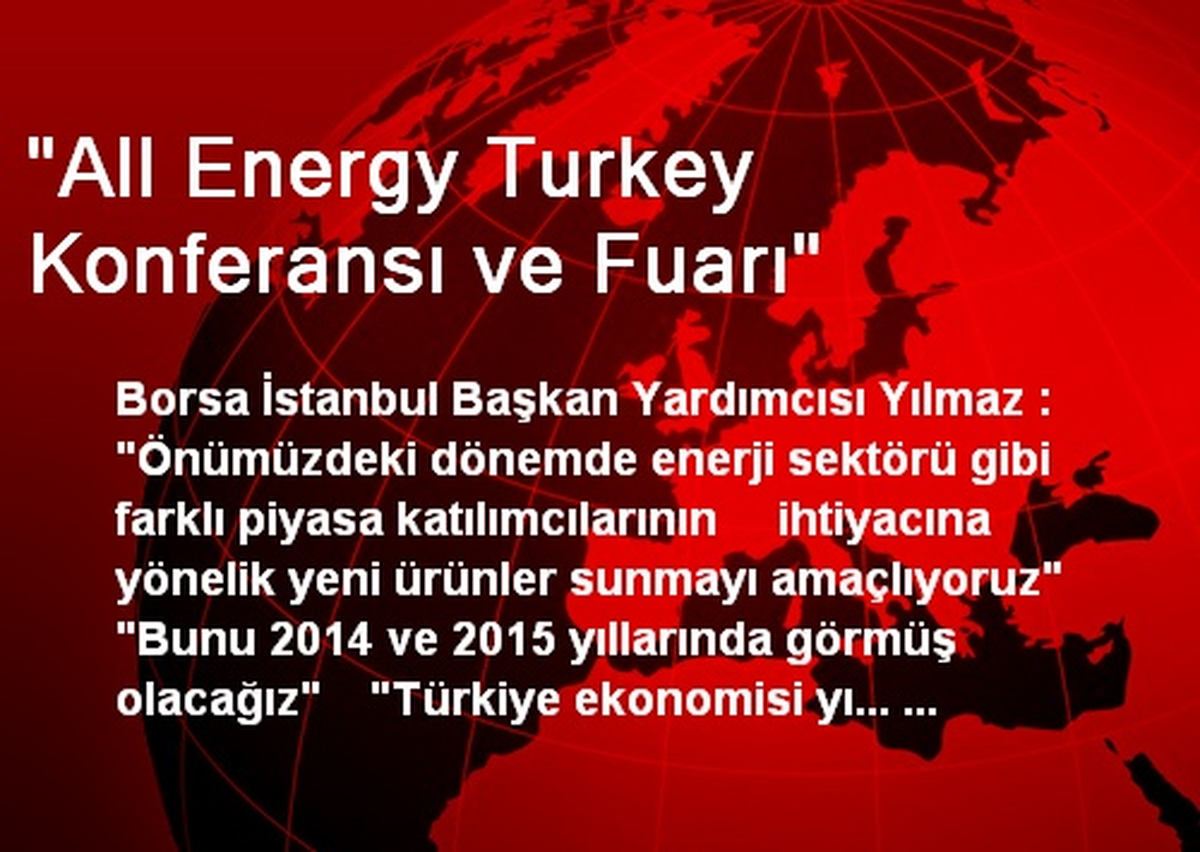 "All Energy Turkey Konferansı ve Fuarı"

Borsa İstanbul Başkan Yardımcısı Yılmaz : "Önümüzdeki dönemde enerji sektörü gibi farklı piyasa katılımcılarının ihtiyacına yönelik yeni ürünler sunmayı amaçlıyoruz" "Bunu 2014 ve 2015 yıllarında görmüş olacağız" "Türkiye ekonomisi yı... ...